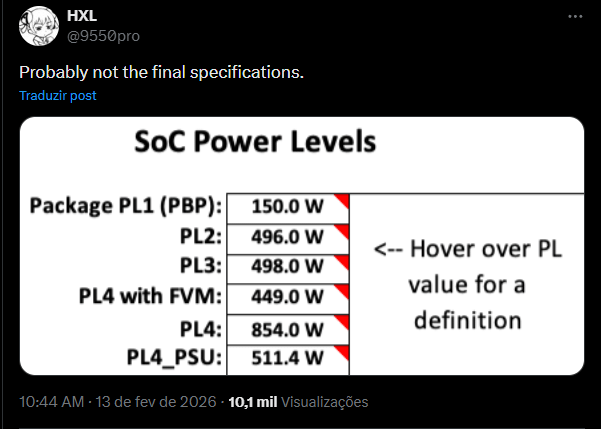 HXL
@9550pro

Probably not the final specifications.

Traduzir post

SoC Power Levels

| | | |
|---|---|---|
| Package PL1 (PBP): | 150.0 W | <-- Hover over PL value for a definition |
| PL2: | 496.0 W | |
| PL3: | 498.0 W | |
| PL4 with FVM: | 449.0 W | |
| PL4: | 854.0 W | |
| PL4_PSU: | 511.4 W | |

10:44 AM · 13 de fev de 2026 · 10,1 mil Visualizações